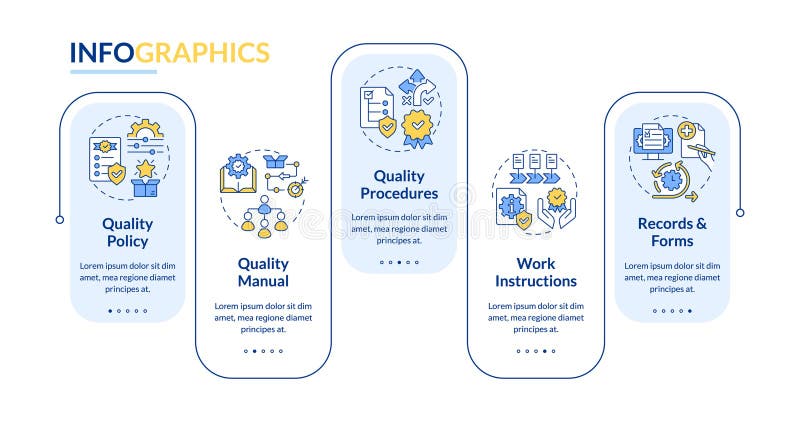 INFOGRAPHICS

Quality Policy

Lorem ipsum dolor sit dim amet, mea regione diamet principes at.

Quality Manual

Lorem ipsum dolor sit dim amet, mea regione diamet principes at.

Quality Procedures

Lorem ipsum dolor sit dim amet, mea regione diamet principes at.

Work Instructions

Lorem ipsum dolor sit dim amet, mea regione diamet principes at.

Records & Forms

Lorem ipsum dolor sit dim amet, mea regione diamet principes at.